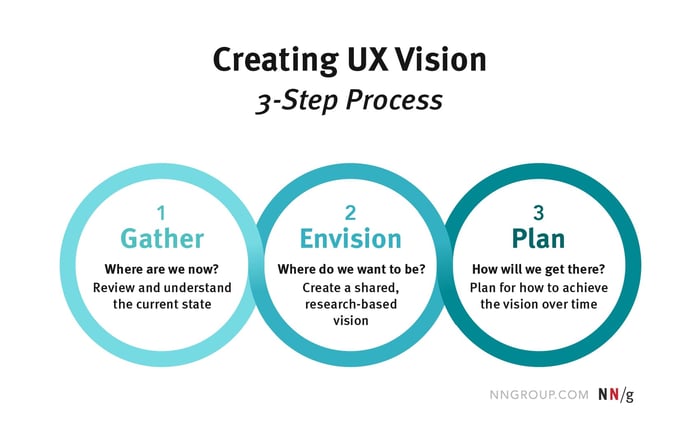 Creating UX Vision
3-Step Process

1
Gather
Where are we now?
Review and understand the current state

2
Envision
Where do we want to be?
Create a shared, research-based vision

3
Plan
How will we get there?
Plan for how to achieve the vision over time

NNGROUP.COM NN/g